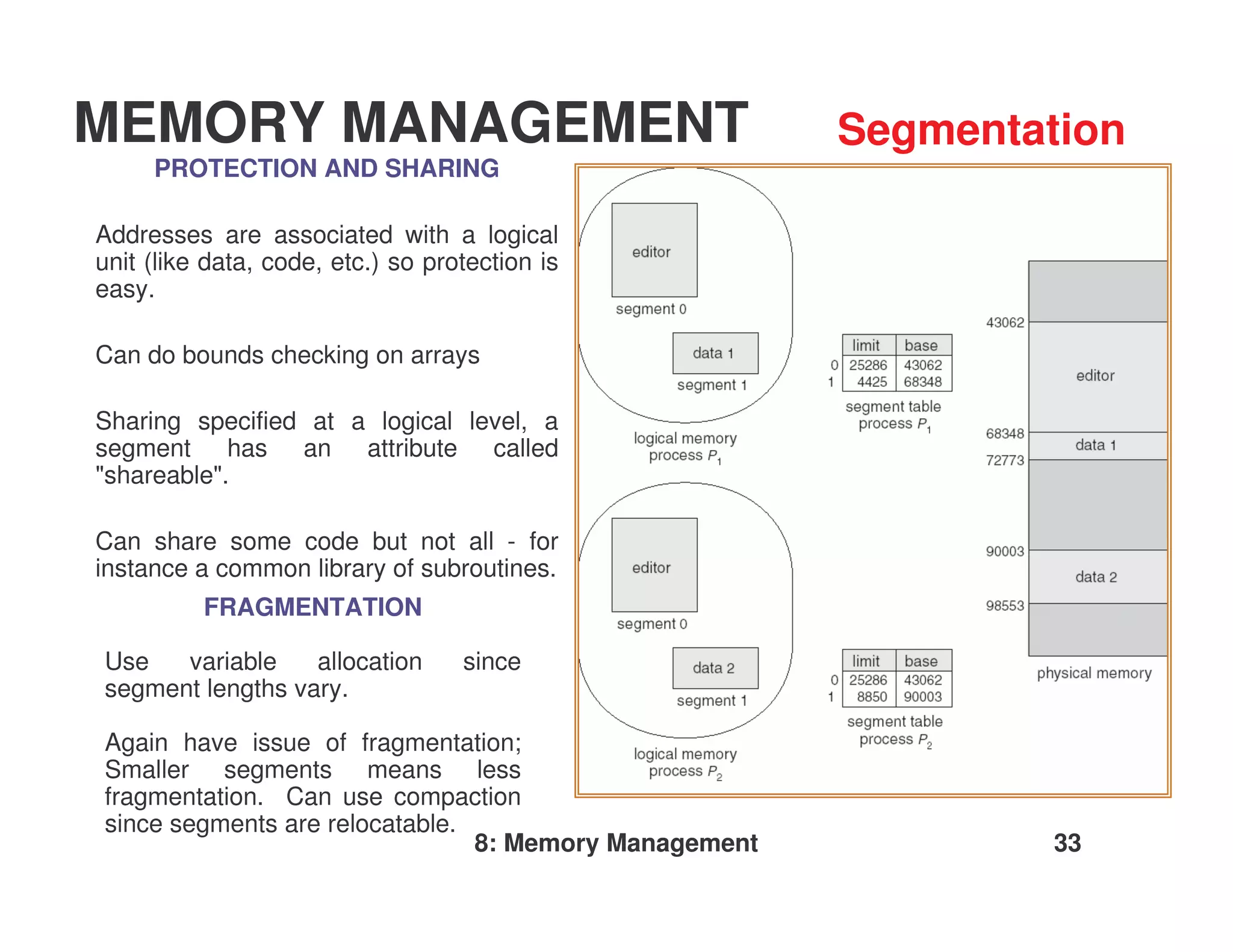 MEMORY MANAGEMENT

Segmentation

PROTECTION AND SHARING

Addresses are associated with a logical unit (like data, code, etc.) so protection is easy.

Can do bounds checking on arrays

Sharing specified at a logical level, a segment has an attribute called "shareable".

Can share some code but not all - for instance a common library of subroutines.

FRAGMENTATION

Use variable allocation since segment lengths vary.

Again have issue of fragmentation; Smaller segments means less fragmentation. Can use compaction since segments are relocatable.

editor

segment 0

data 1

segment 1

logical memory process $P_1$

| | limit | base |
|---|---|---|
| 0 | 25286 | 43062 |
| 1 | 4425 | 68348 |

segment table process $P_1$

editor

segment 0

data 2

segment 1

logical memory process $P_2$

| | limit | base |
|---|---|---|
| 0 | 25286 | 43062 |
| 1 | 8850 | 90003 |

segment table process $P_2$

43062

editor

68348

data 1

72773

90003

data 2

98553

physical memory

8: Memory Management

33